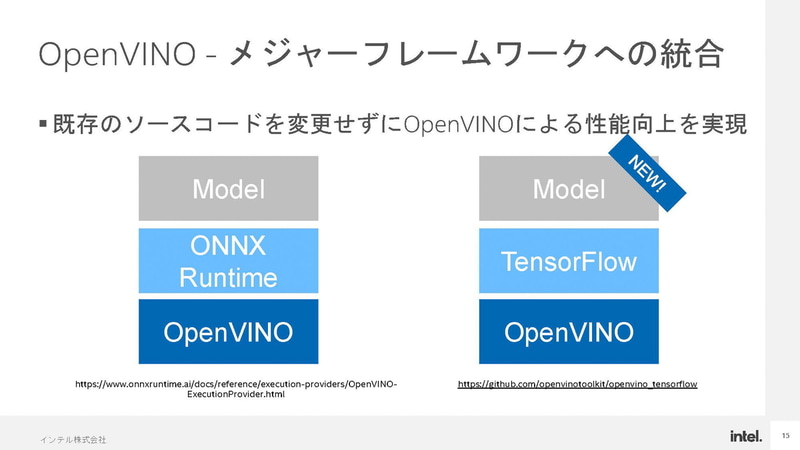 OpenVINO - メジャーフレームワークへの統合

▪ 既存のソースコードを変更せずにOpenVINOによる性能向上を実現

Model

ONNX Runtime

OpenVINO

https://www.onnxruntime.ai/docs/reference/execution-providers/OpenVINO-ExecutionProvider.html

NEW!

Model

TensorFlow

OpenVINO

https://github.com/openvinotoolkit/openvino_tensorflow

インテル株式会社

intel.

15